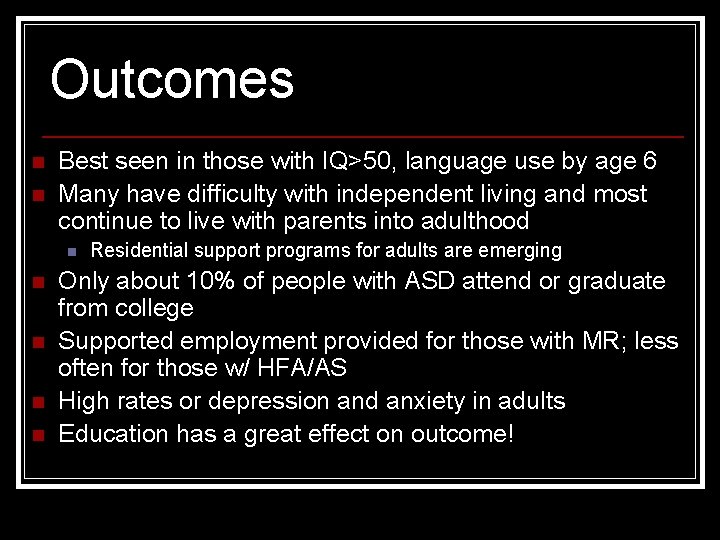 Outcomes

- Best seen in those with IQ>50, language use by age 6
- Many have difficulty with independent living and most continue to live with parents into adulthood
  - Residential support programs for adults are emerging
- Only about 10% of people with ASD attend or graduate from college
- Supported employment provided for those with MR; less often for those w/ HFA/AS
- High rates or depression and anxiety in adults
- Education has a great effect on outcome!